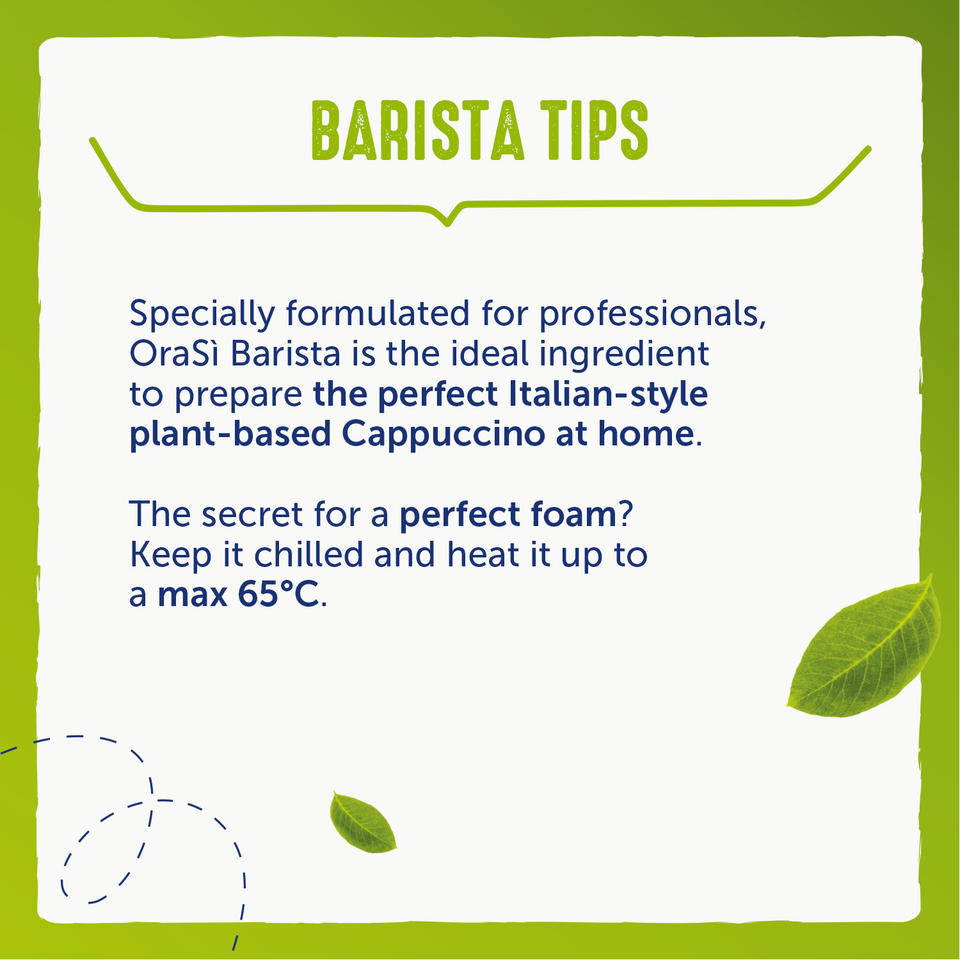 BARISTA TIPS

Specially formulated for professionals, OraSì Barista is the ideal ingredient to prepare the perfect Italian-style plant-based Cappuccino at home.

The secret for a perfect foam? Keep it chilled and heat it up to a max 65°C.